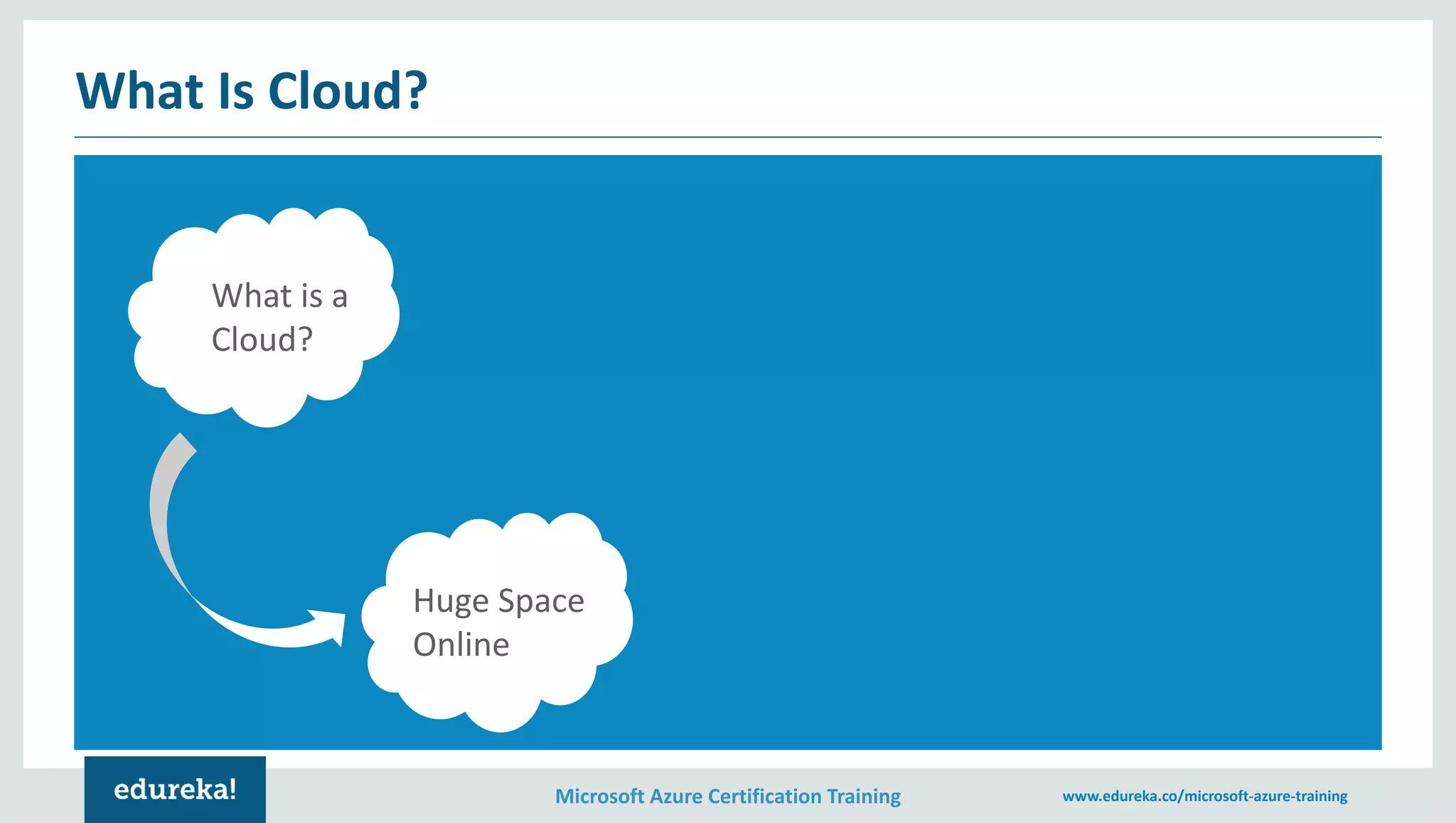 What Is Cloud?

What is a Cloud?

Huge Space Online

edureka!

Microsoft Azure Certification Training

www.edureka.co/microsoft-azure-training